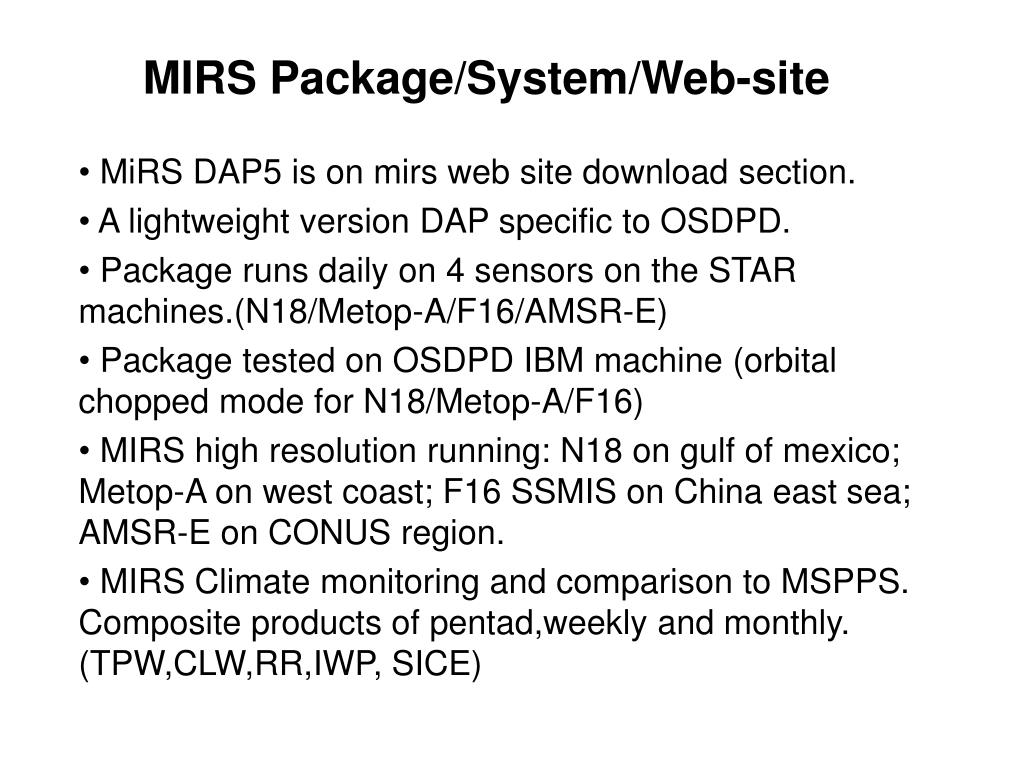 MIRS Package/System/Web-site

• MiRS DAP5 is on mirs web site download section.

• A lightweight version DAP specific to OSDPD.

• Package runs daily on 4 sensors on the STAR machines.(N18/Metop-A/F16/AMSR-E)

• Package tested on OSDPD IBM machine (orbital chopped mode for N18/Metop-A/F16)

• MIRS high resolution running: N18 on gulf of mexico; Metop-A on west coast; F16 SSMIS on China east sea; AMSR-E on CONUS region.

• MIRS Climate monitoring and comparison to MSPPS. Composite products of pentad,weekly and monthly. (TPW,CLW,RR,IWP, SICE)